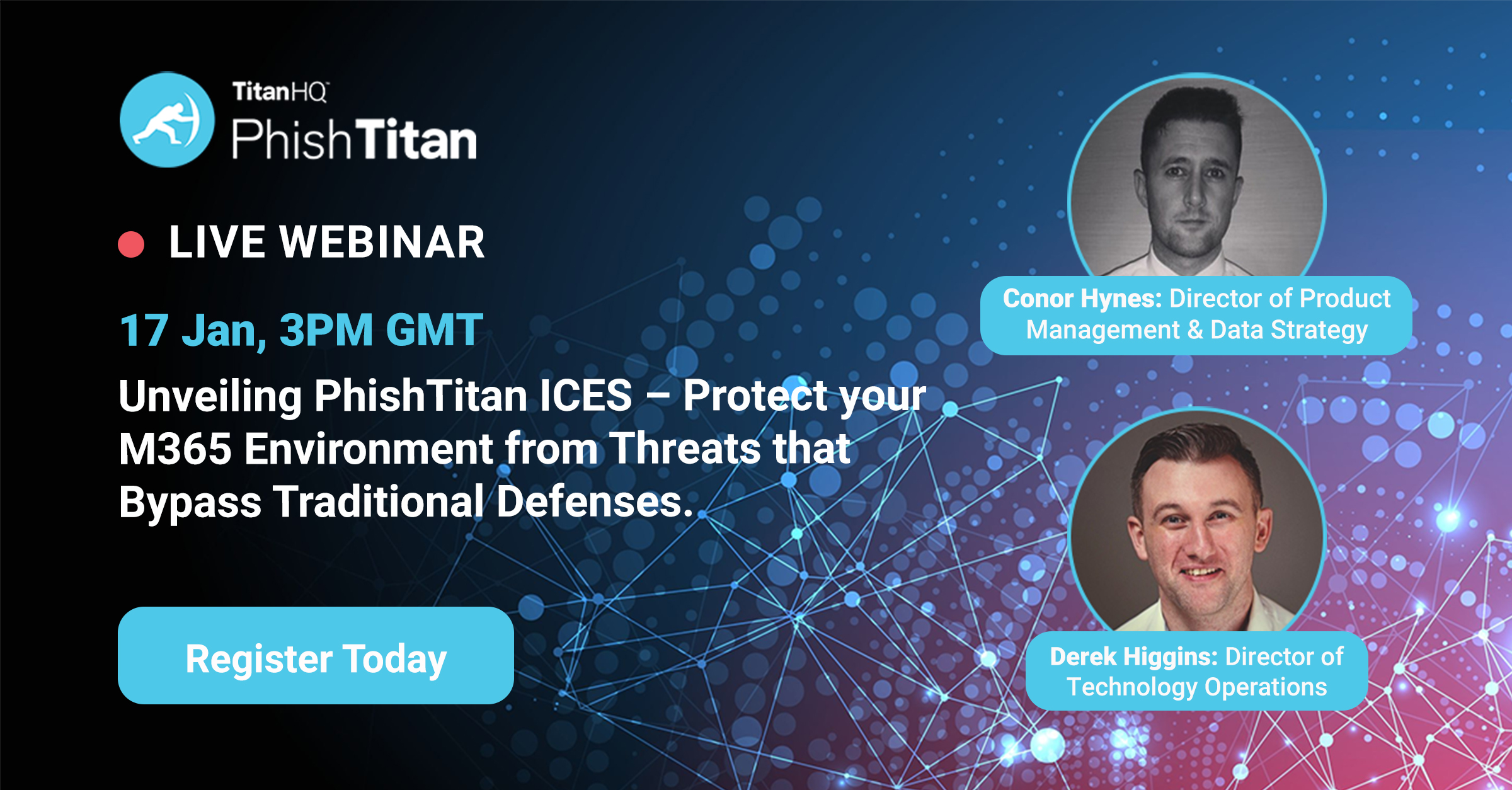 TitanHQ
PhishTitan

LIVE WEBINAR

17 Jan, 3PM GMT

Unveiling PhishTitan ICES – Protect your M365 Environment from Threats that Bypass Traditional Defenses.

Register Today

Conor Hynes: Director of Product Management & Data Strategy

Derek Higgins: Director of Technology Operations